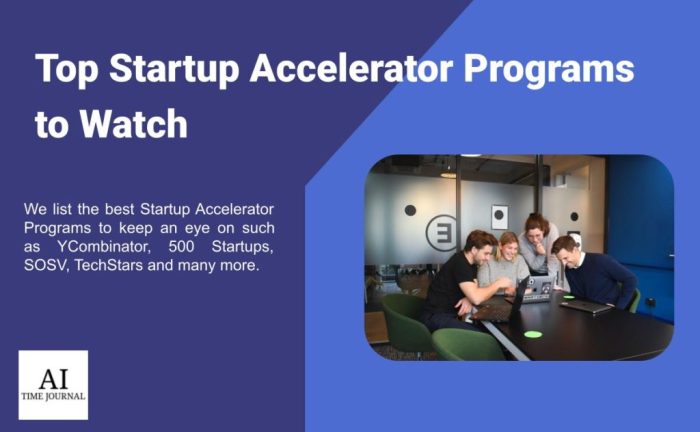 Top Startup Accelerator Programs to Watch

We list the best Startup Accelerator Programs to keep an eye on such as YCombinator, 500 Startups, SOSV, TechStars and many more.

AI
TIME JOURNAL